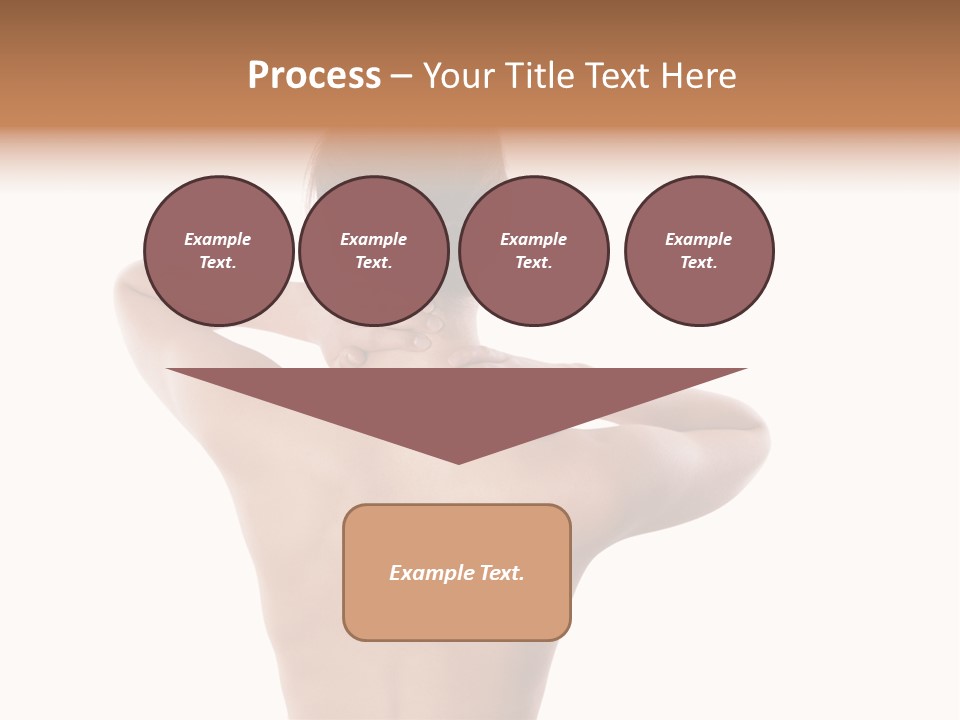 Process – Your Title Text Here

Example Text.

Example Text.

Example Text.

Example Text.

Example Text.